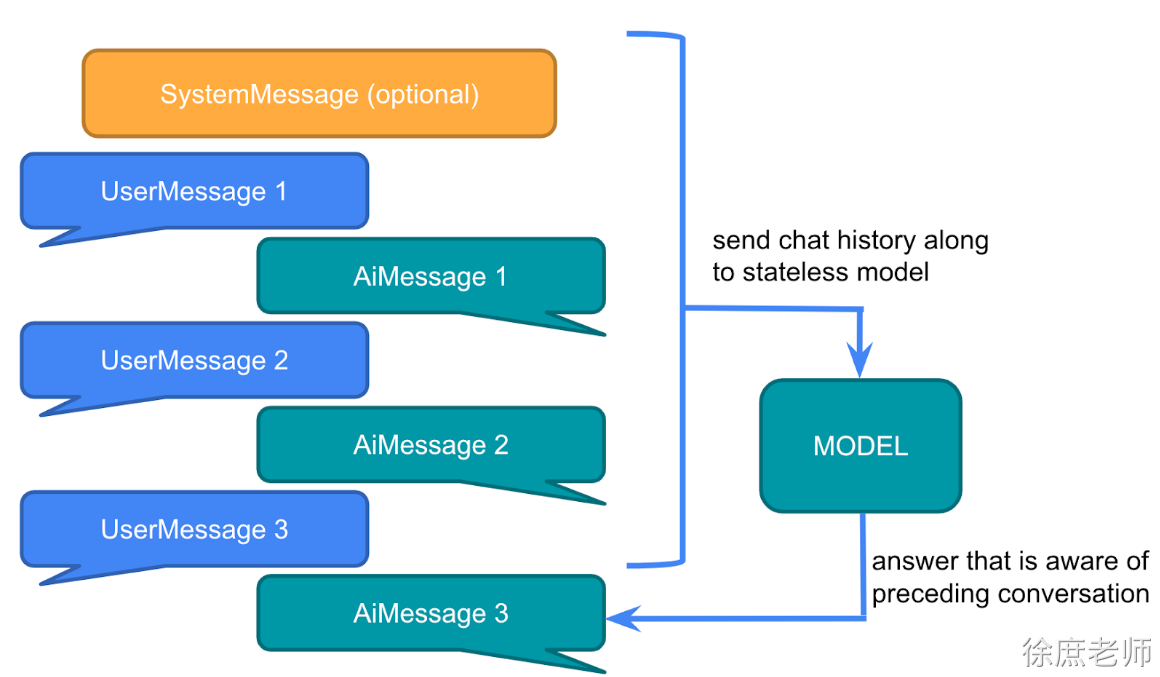 SystemMessage (optional)

UserMessage 1

AiMessage 1

UserMessage 2

AiMessage 2

UserMessage 3

AiMessage 3

send chat history along to stateless model

MODEL

answer that is aware of preceding conversation

徐庶老师